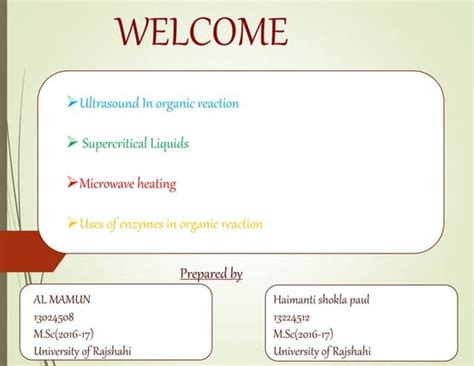 WELCOME

➤Ultrasound In organic reaction

➤ Supercritical Liquids

➤Microwave heating

➤Uses of enzymes in organic reaction

Prepared by

AL MAMUN
13024508
M.Sc(2016-17)
University of Rajshahi

Haimanti shokla paul
13224512
M.Sc(2016-17)
University of Rajshahi